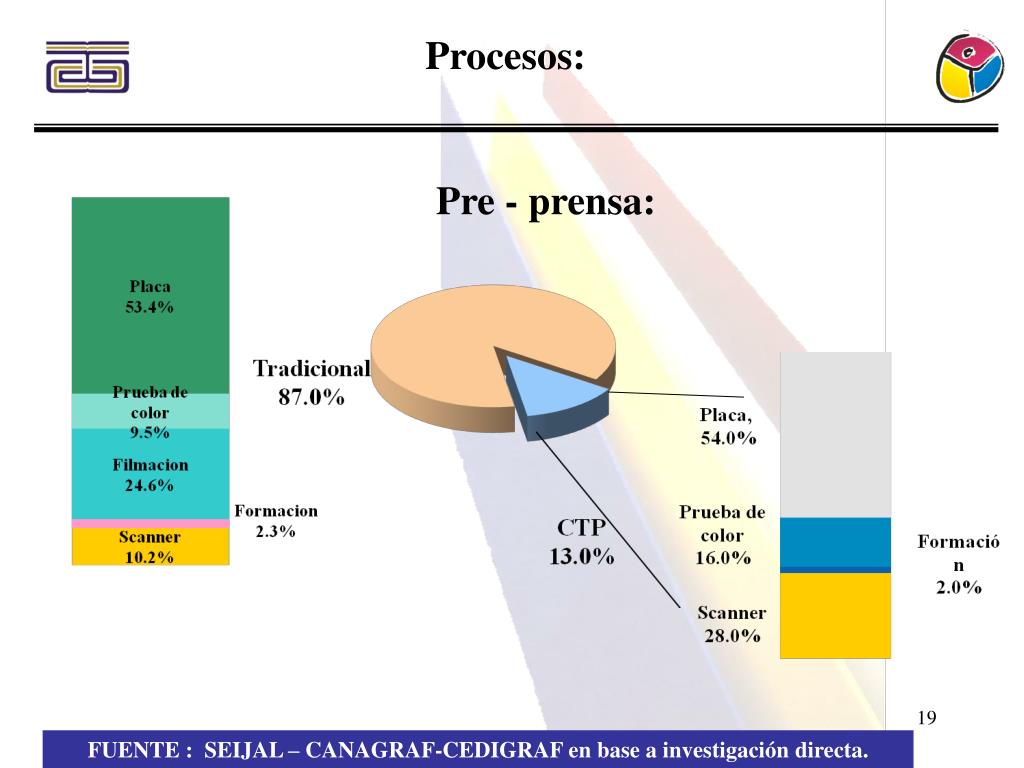 Procesos:

Pre - prensa:

Placa
53.4%

Prueba de color
9.5%

Filmacion
24.6%

Formacion
2.3%

Scanner
10.2%

Tradicional
87.0%

CTP
13.0%

Placa,
54.0%

Prueba de color
16.0%

Scanner
28.0%

Formación
2.0%

19

FUENTE : SEIJAL – CANAGRAF-CEDIGRAF en base a investigación directa.